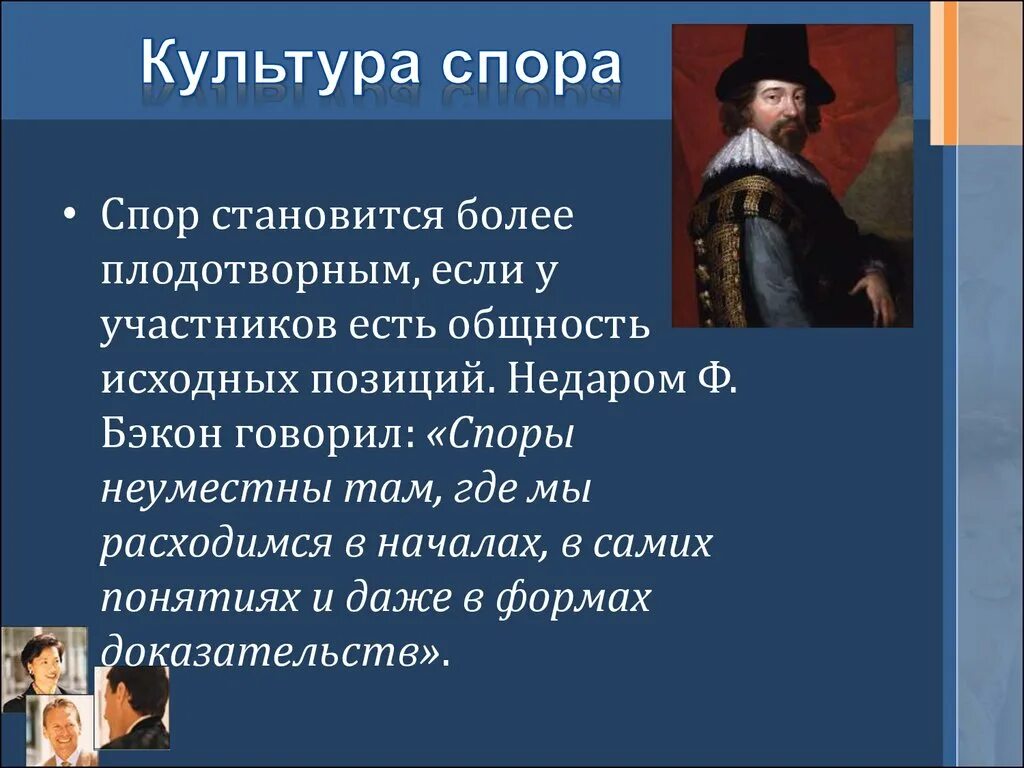 Культура спора

• Спор становится более плодотворным, если у участников есть общность исходных позиций. Недаром Ф. Бэкон говорил: «Споры неуместны там, где мы расходимся в началах, в самих понятиях и даже в формах доказательств».